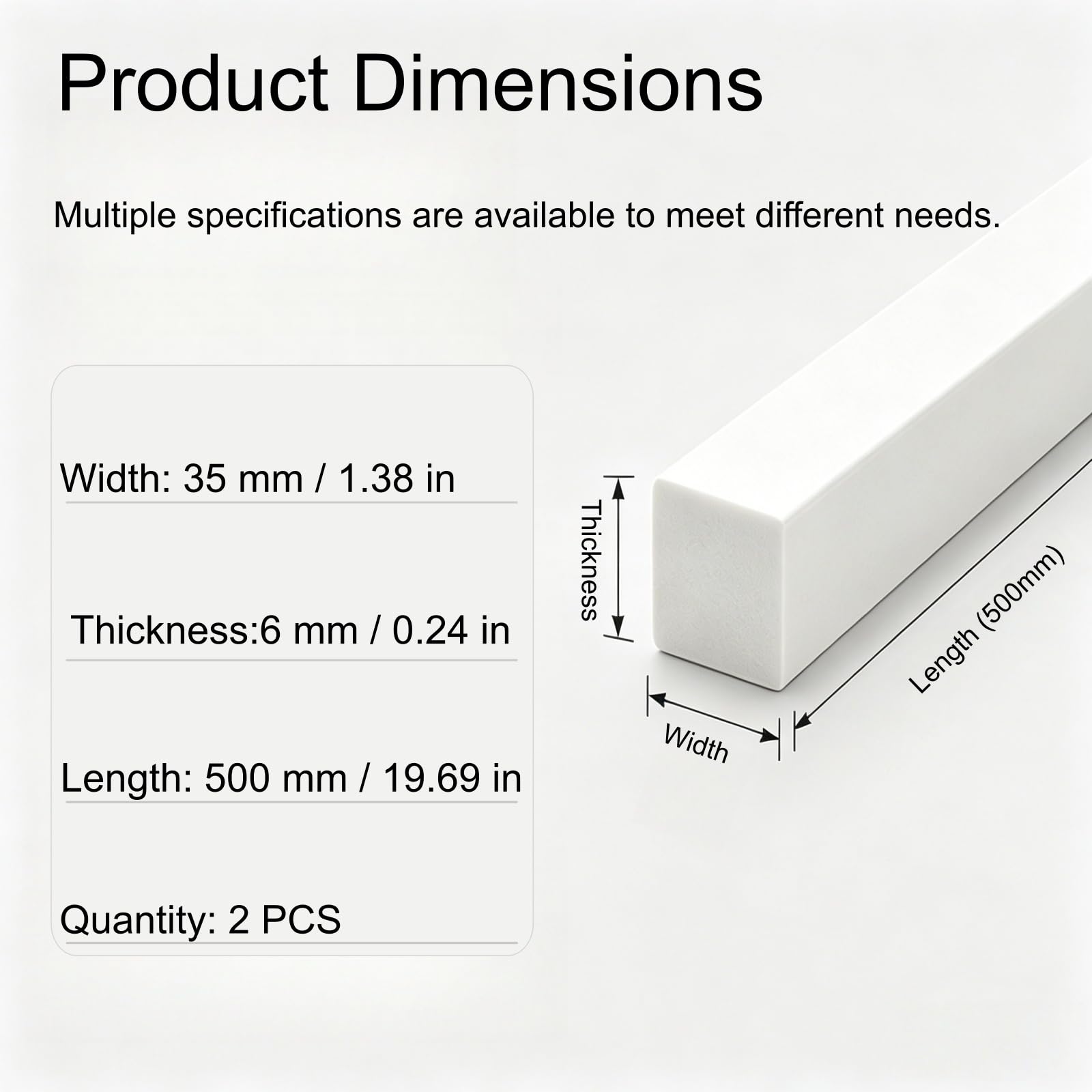 Product Dimensions

Multiple specifications are available to meet different needs.

Width: 35 mm / 1.38 in

Thickness:6 mm / 0.24 in

Length: 500 mm / 19.69 in

Quantity: 2 PCS

Thickness

Width

Length (500mm)